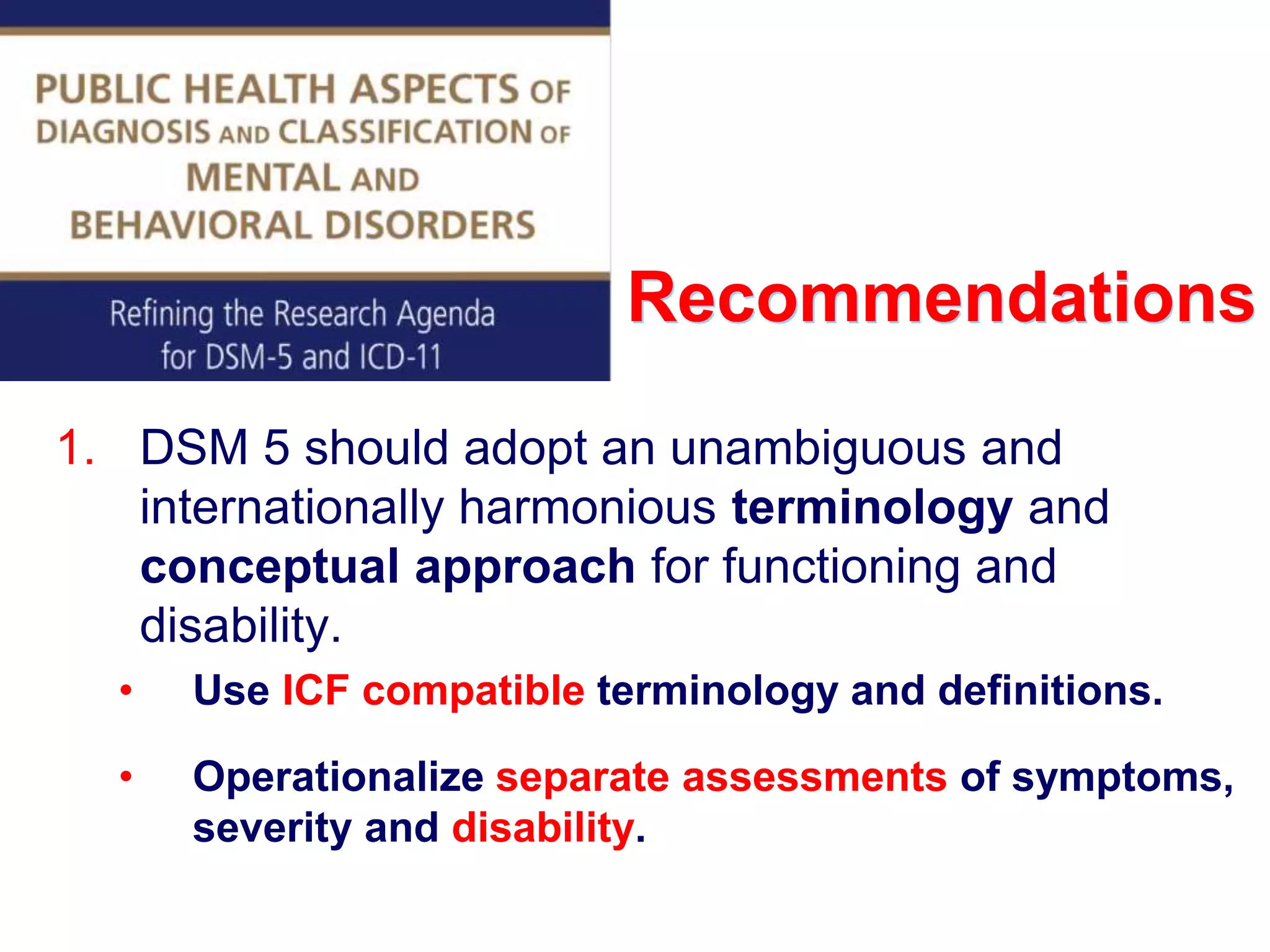 PUBLIC HEALTH ASPECTS OF DIAGNOSIS AND CLASSIFICATION OF MENTAL AND BEHAVIORAL DISORDERS

Refining the Research Agenda for DSM-5 and ICD-11

Recommendations

1. DSM 5 should adopt an unambiguous and internationally harmonious terminology and conceptual approach for functioning and disability.

• Use ICF compatible terminology and definitions.

• Operationalize separate assessments of symptoms, severity and disability.